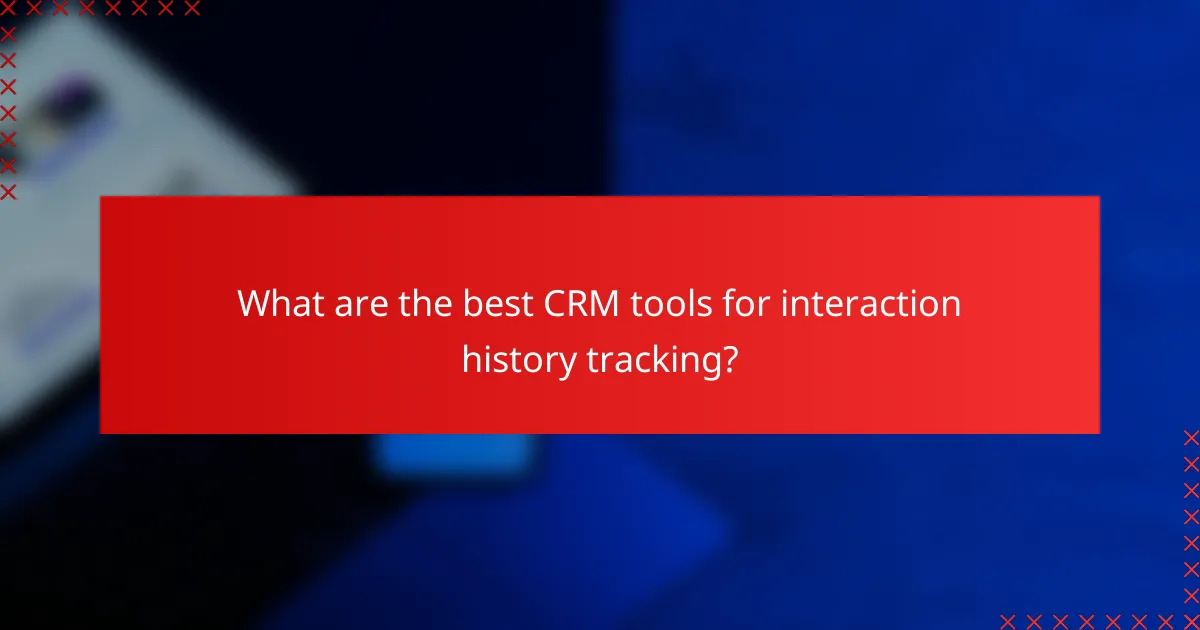 What are the best CRM tools for interaction history tracking?